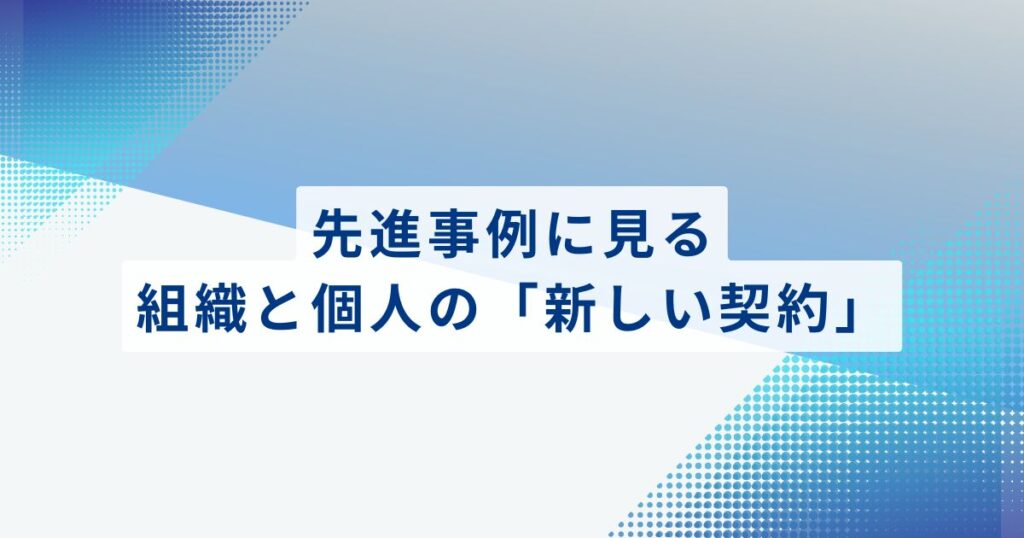 先進事例に見る
組織と個人の「新しい契約」